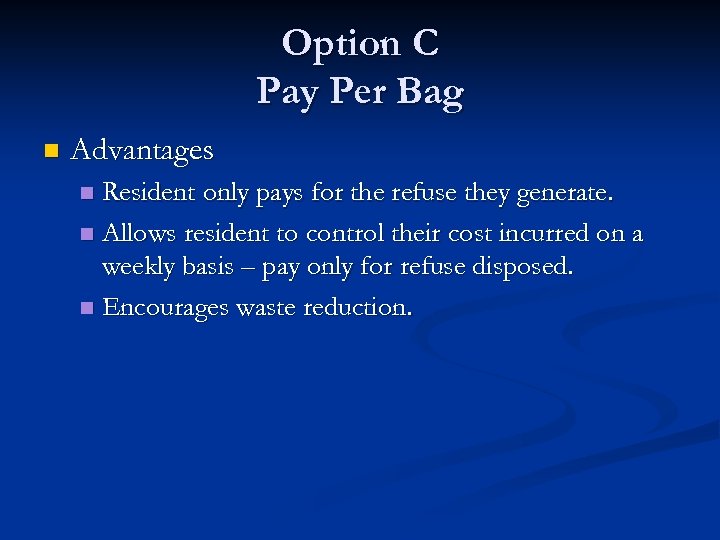 Option C
Pay Per Bag

Advantages

Resident only pays for the refuse they generate.

Allows resident to control their cost incurred on a weekly basis – pay only for refuse disposed.

Encourages waste reduction.